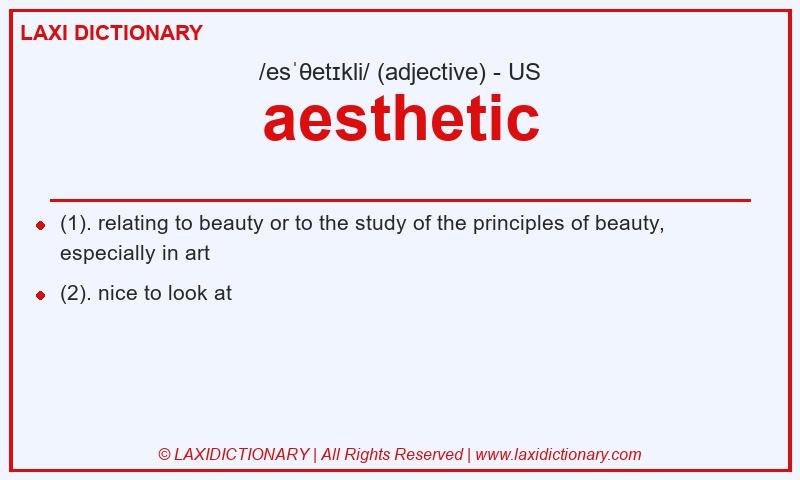 LAXI DICTIONARY

/esˈθetɪkli/ (adjective) - US

aesthetic

(1). relating to beauty or to the study of the principles of beauty, especially in art

(2). nice to look at

© LAXIDICTIONARY | All Rights Reserved | www.laxidictionary.com